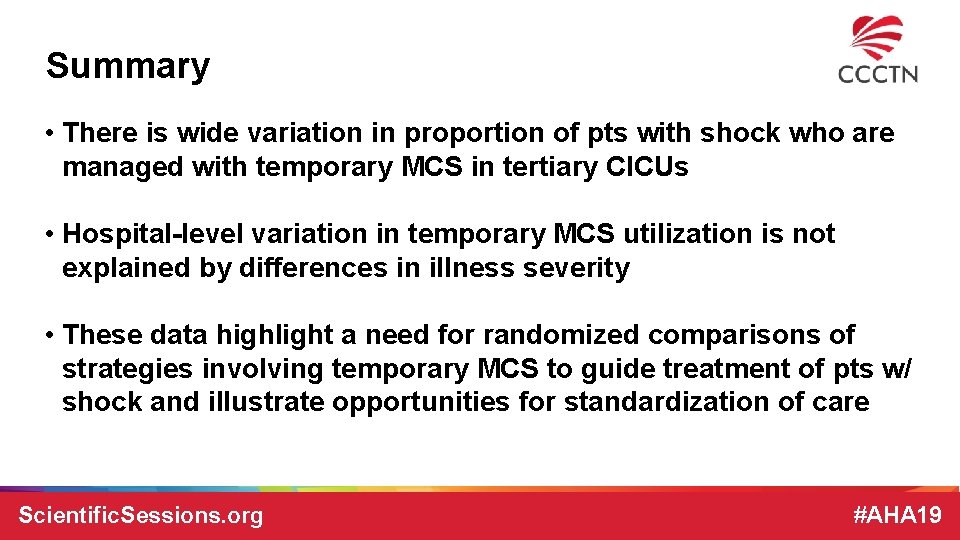 Summary

CCCTN

• There is wide variation in proportion of pts with shock who are managed with temporary MCS in tertiary CICUs

• Hospital-level variation in temporary MCS utilization is not explained by differences in illness severity

• These data highlight a need for randomized comparisons of strategies involving temporary MCS to guide treatment of pts w/ shock and illustrate opportunities for standardization of care

ScientificSessions.org

#AHA19